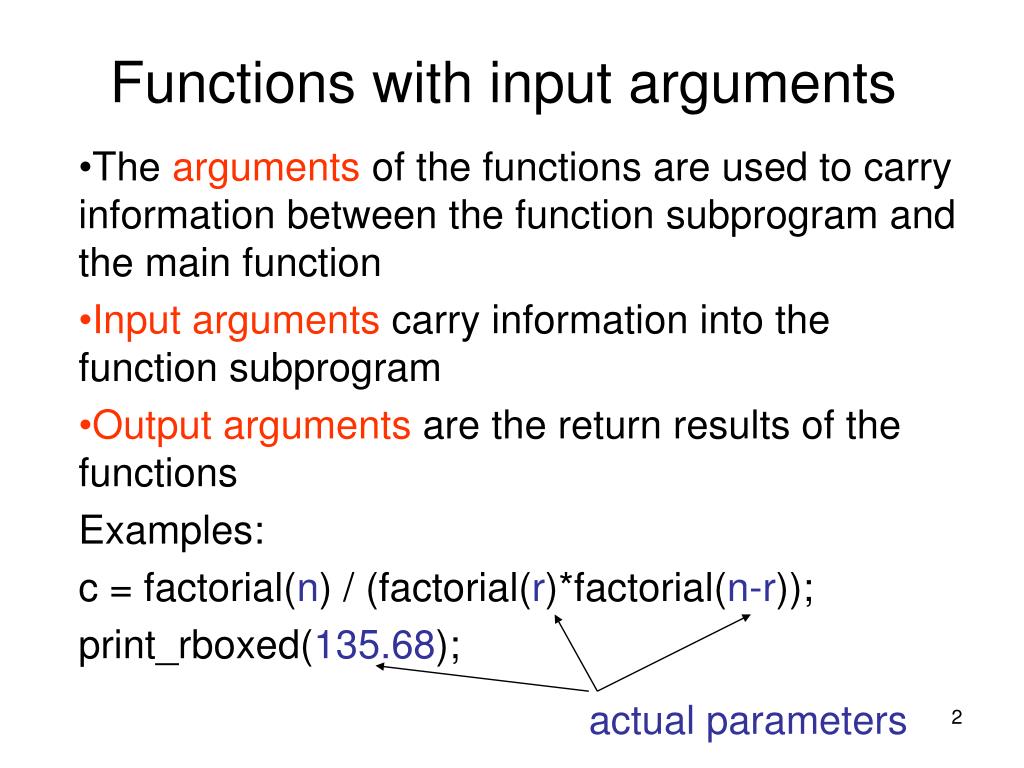 Functions with input arguments

•The arguments of the functions are used to carry information between the function subprogram and the main function

•Input arguments carry information into the function subprogram

•Output arguments are the return results of the functions

Examples:

c = factorial(n) / (factorial(r)*factorial(n-r));

print_rboxed(135.68);

actual parameters

2